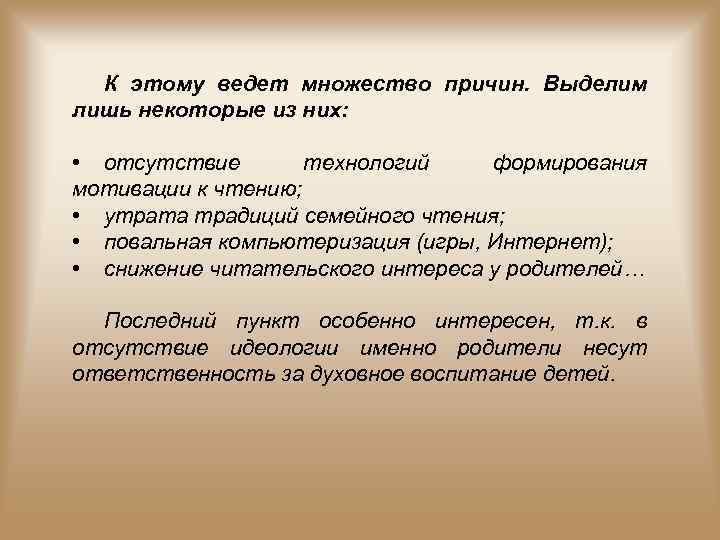 К этому ведет множество причин. Выделим лишь некоторые из них:

• отсутствие технологий формирования мотивации к чтению;
• утрата традиций семейного чтения;
• повальная компьютеризация (игры, Интернет);
• снижение читательского интереса у родителей…

Последний пункт особенно интересен, т.к. в отсутствие идеологии именно родители несут ответственность за духовное воспитание детей.